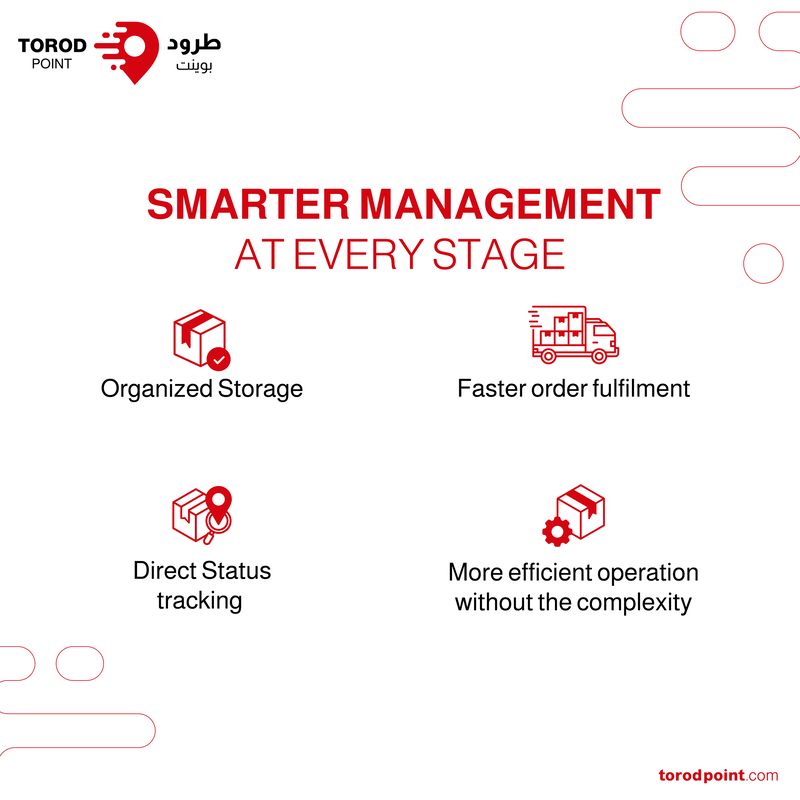 TOROD POINT طرود بوينت

SMARTER MANAGEMENT AT EVERY STAGE

Organized Storage

Faster order fulfilment

Direct Status tracking

More efficient operation without the complexity

torodpoint.com